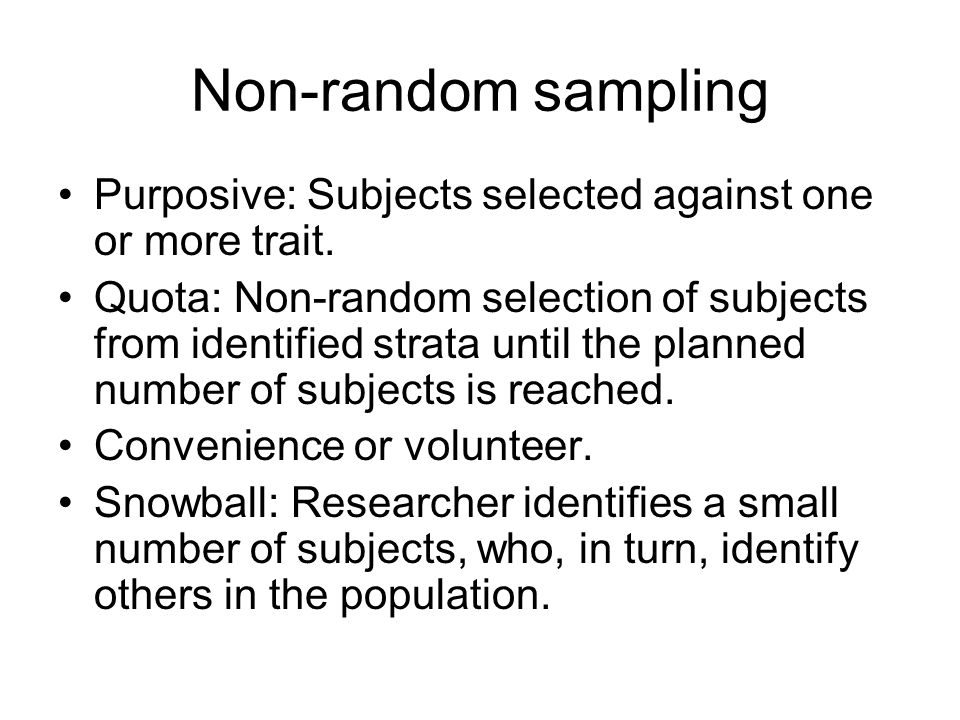 Non-random sampling

• Purposive: Subjects selected against one or more trait.
• Quota: Non-random selection of subjects from identified strata until the planned number of subjects is reached.
• Convenience or volunteer.
• Snowball: Researcher identifies a small number of subjects, who, in turn, identify others in the population.